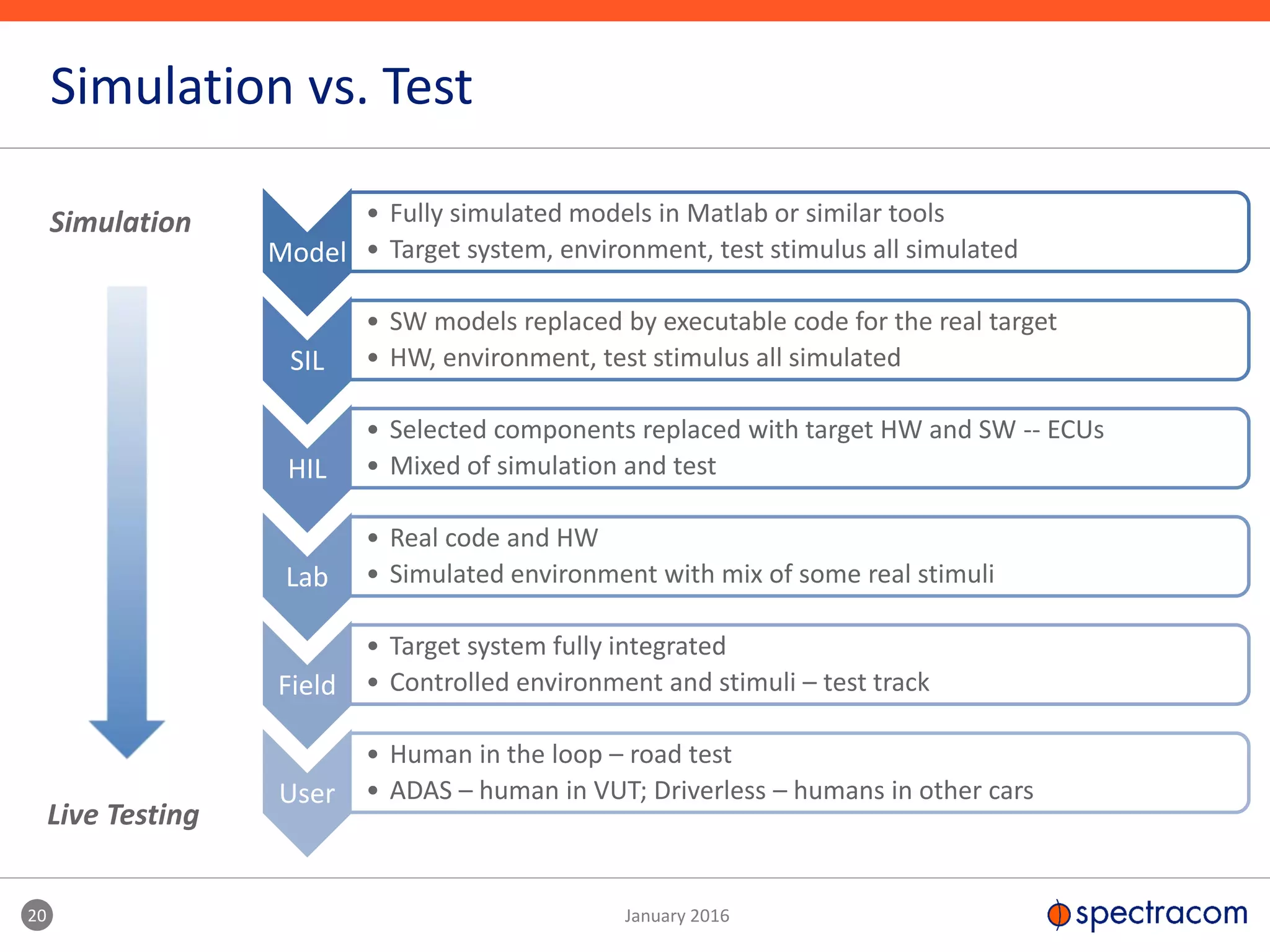 Simulation vs. Test

Simulation

Live Testing

Model
• Fully simulated models in Matlab or similar tools
• Target system, environment, test stimulus all simulated

SIL
• SW models replaced by executable code for the real target
• HW, environment, test stimulus all simulated

HIL
• Selected components replaced with target HW and SW -- ECUs
• Mixed of simulation and test

Lab
• Real code and HW
• Simulated environment with mix of some real stimuli

Field
• Target system fully integrated
• Controlled environment and stimuli – test track

User
• Human in the loop – road test
• ADAS – human in VUT; Driverless – humans in other cars

20

January 2016

spectracom